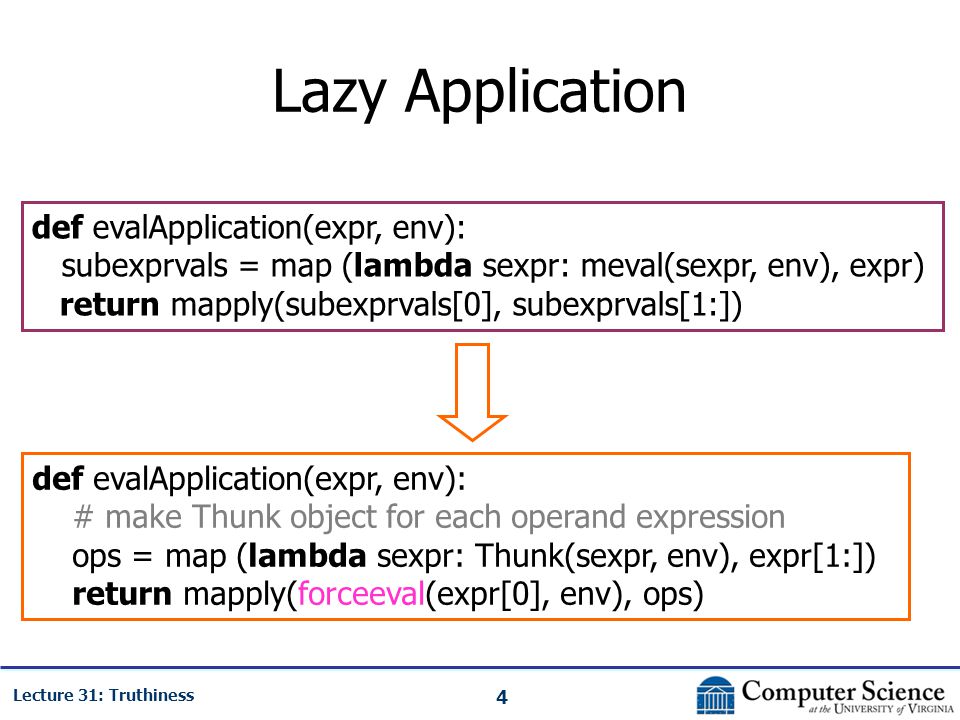 Lazy Application

def evalApplication(expr, env):
subexprvals = map (lambda sexpr: meval(sexpr, env), expr)
return mapply(subexprvals[0], subexprvals[1:])

def evalApplication(expr, env):
# make Thunk object for each operand expression
ops = map (lambda sexpr: Thunk(sexpr, env), expr[1:])
return mapply(forceeval(expr[0], env), ops)

Lecture 31: Truthiness

4

Computer Science at the University of Virginia